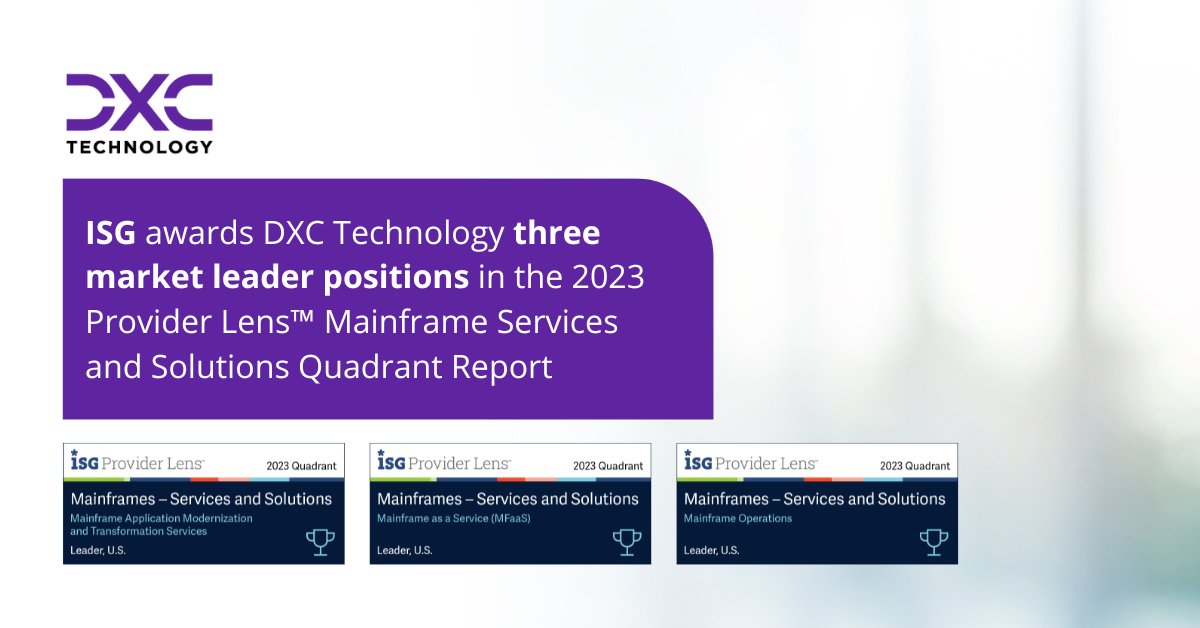 DXC TECHNOLOGY

ISG awards DXC Technology three market leader positions in the 2023 Provider Lens™ Mainframe Services and Solutions Quadrant Report

ISG Provider Lens™ 2023 Quadrant
Mainframes – Services and Solutions
Mainframe Application Modernization and Transformation Services
Leader, U.S.

ISG Provider Lens™ 2023 Quadrant
Mainframes – Services and Solutions
Mainframe as a Service (MFaaS)
Leader, U.S.

ISG Provider Lens™ 2023 Quadrant
Mainframes – Services and Solutions
Mainframe Operations
Leader, U.S.